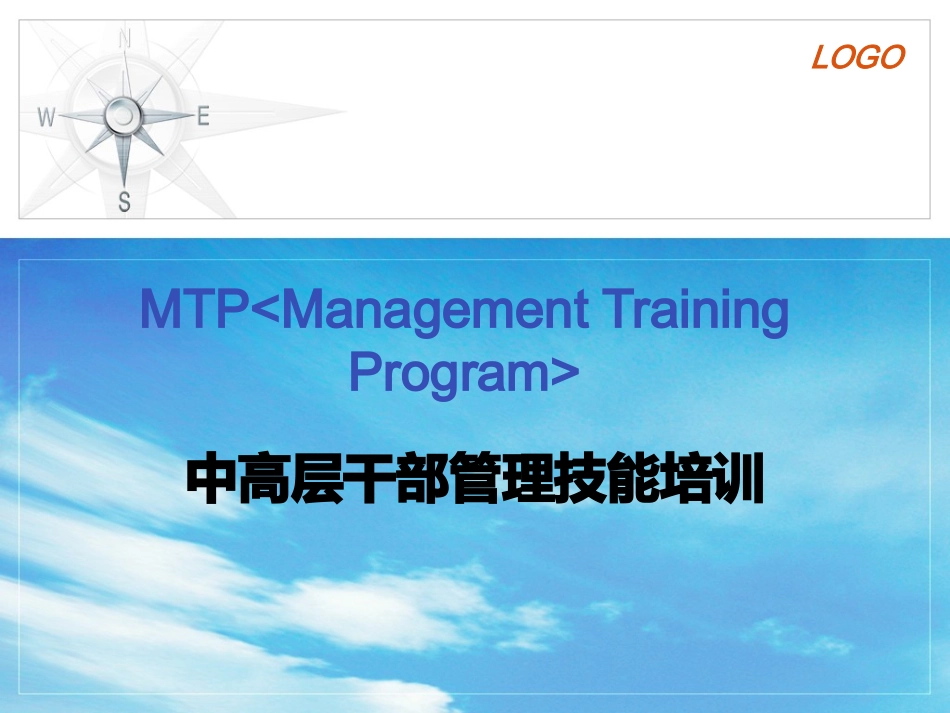 N
W
E
S

LOGO

MTP<Management Training Program>

中高层干部管理技能培训